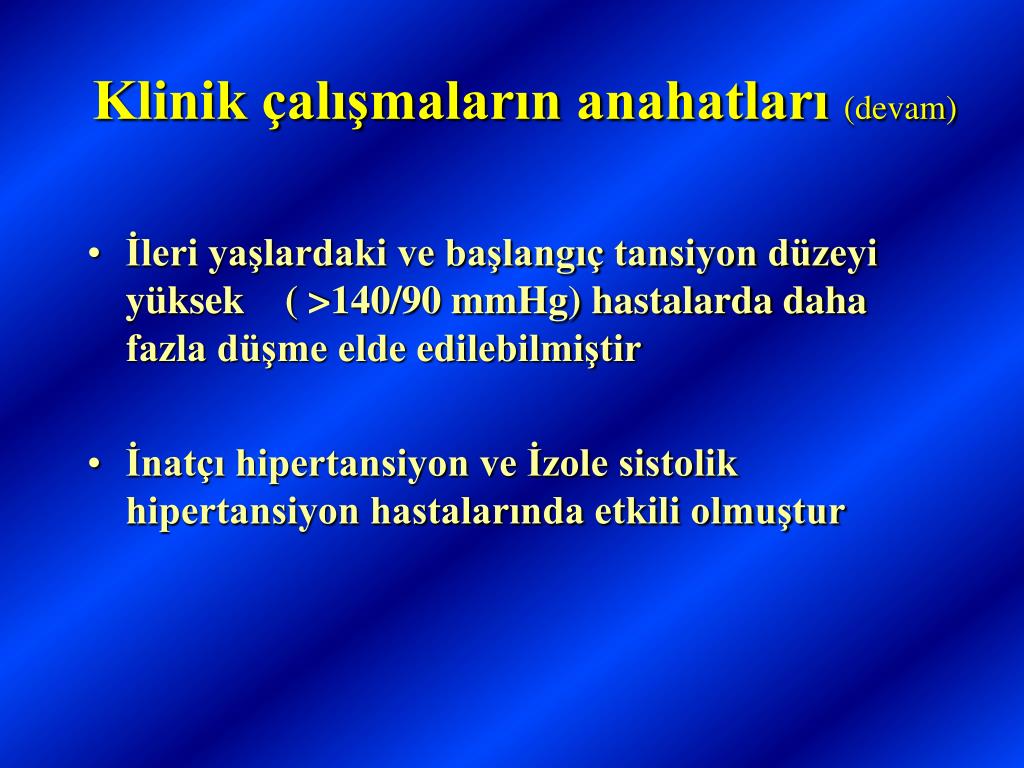 Klinik çalışmaların anahatları (devam)

• İleri yaşlardaki ve başlangıç tansiyon düzeyi yüksek ( >140/90 mmHg) hastalarda daha fazla düşme elde edilebilmiştir

• İnatçı hipertansiyon ve İzole sistolik hipertansiyon hastalarında etkili olmuştur